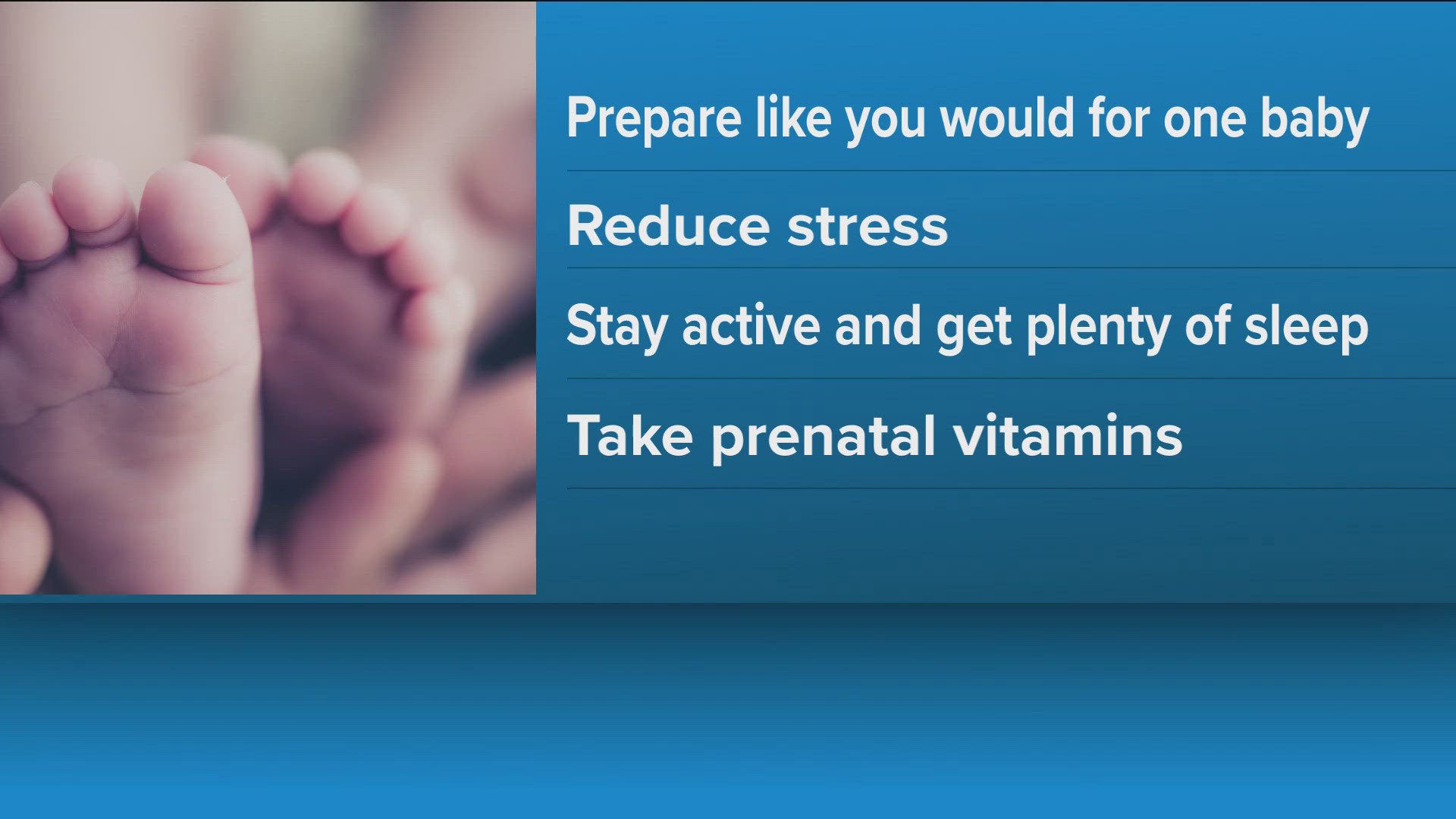 Prepare like you would for one baby

Reduce stress

Stay active and get plenty of sleep

Take prenatal vitamins